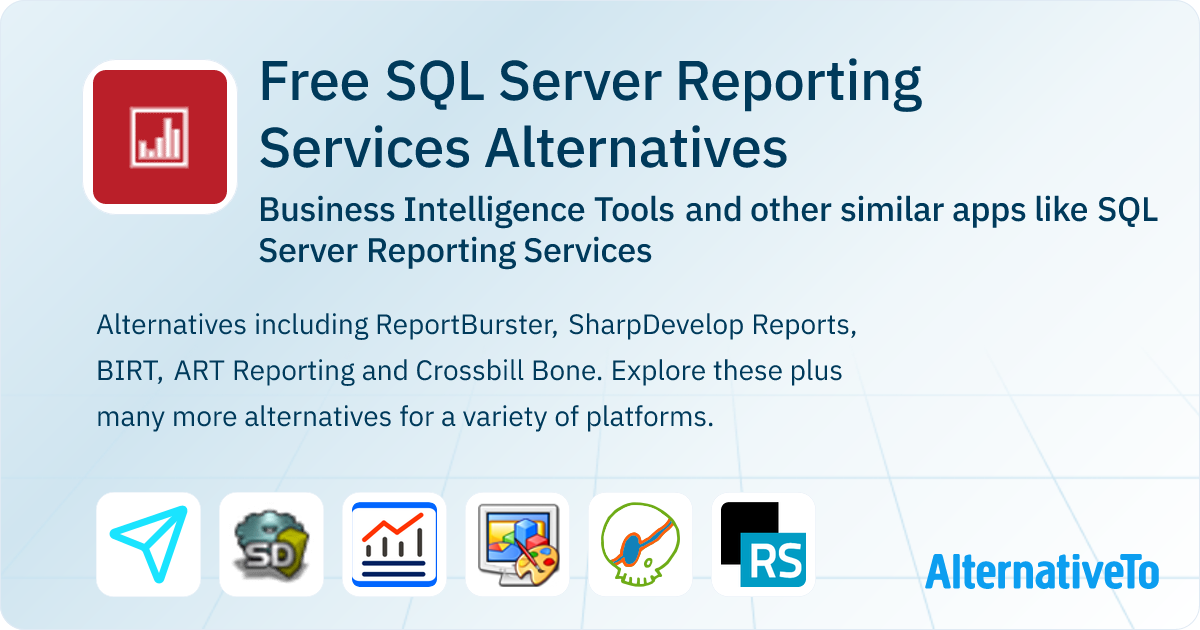 Free SQL Server Reporting Services Alternatives

Business Intelligence Tools and other similar apps like SQL Server Reporting Services

Alternatives including ReportBurster, SharpDevelop Reports, BIRT, ART Reporting and Crossbill Bone. Explore these plus many more alternatives for a variety of platforms.

SD

RS

AlternativeTo